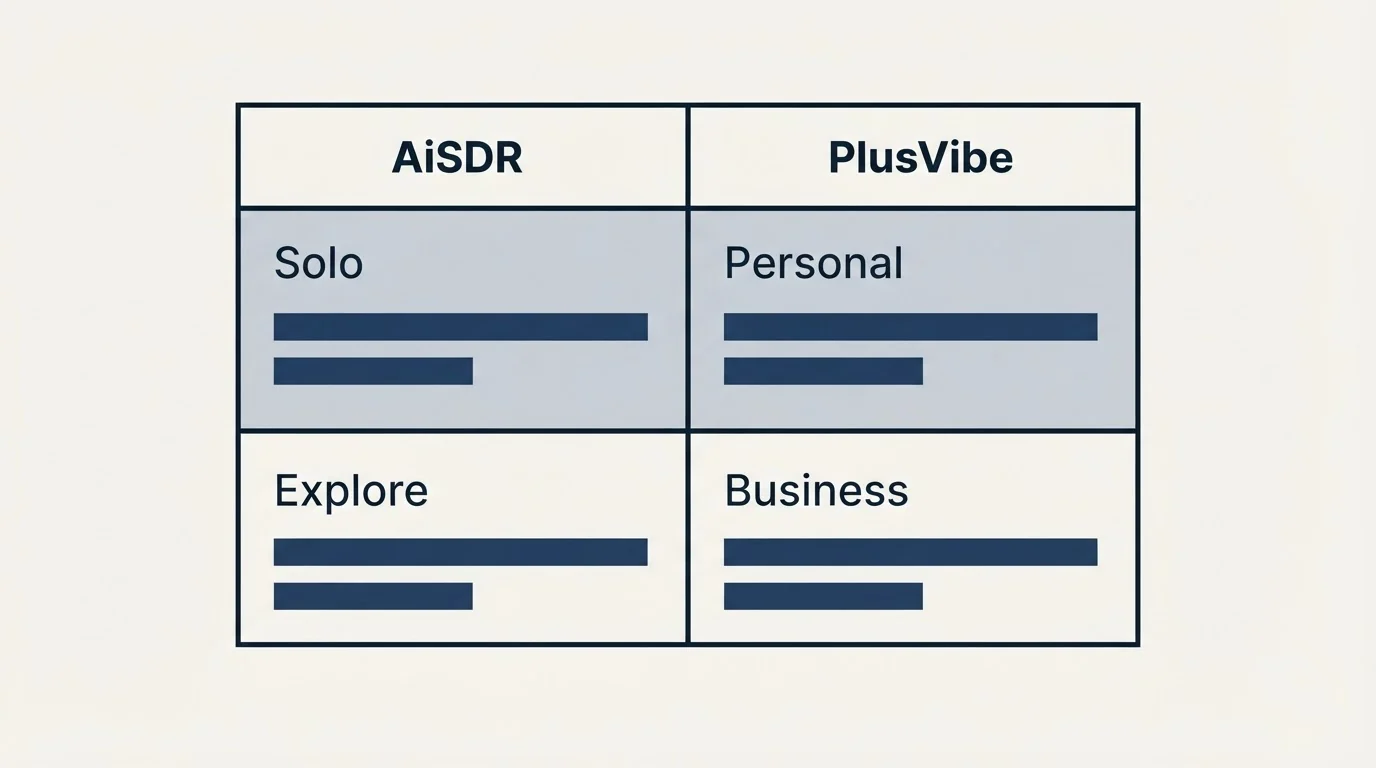 | AiSDR | PlusVibe |
|---|---|
| Solo | Personal |
| Explore | Business |